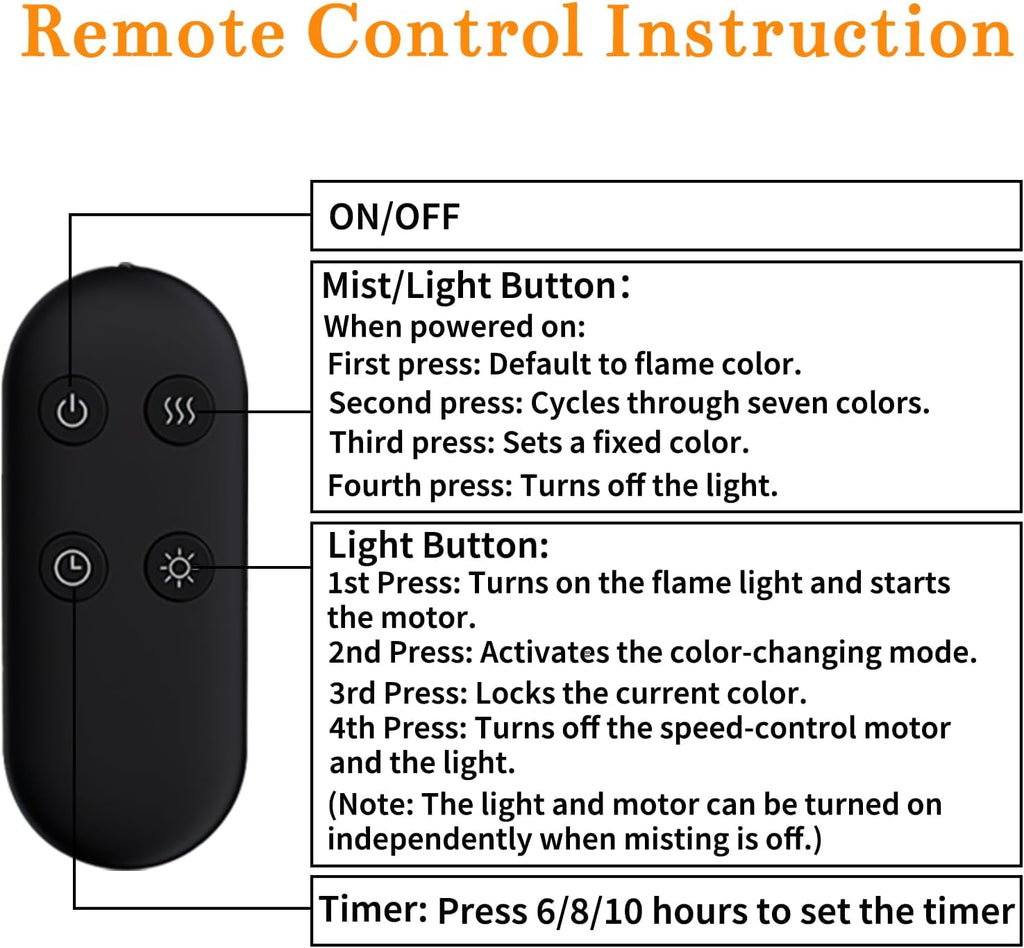 Remote Control Instruction

ON/OFF

Mist/Light Button：
When powered on:
First press: Default to flame color.
Second press: Cycles through seven colors.
Third press: Sets a fixed color.
Fourth press: Turns off the light.

Light Button:
1st Press: Turns on the flame light and starts the motor.
2nd Press: Activates the color-changing mode.
3rd Press: Locks the current color.
4th Press: Turns off the speed-control motor and the light.
(Note: The light and motor can be turned on independently when misting is off.)

Timer: Press 6/8/10 hours to set the timer